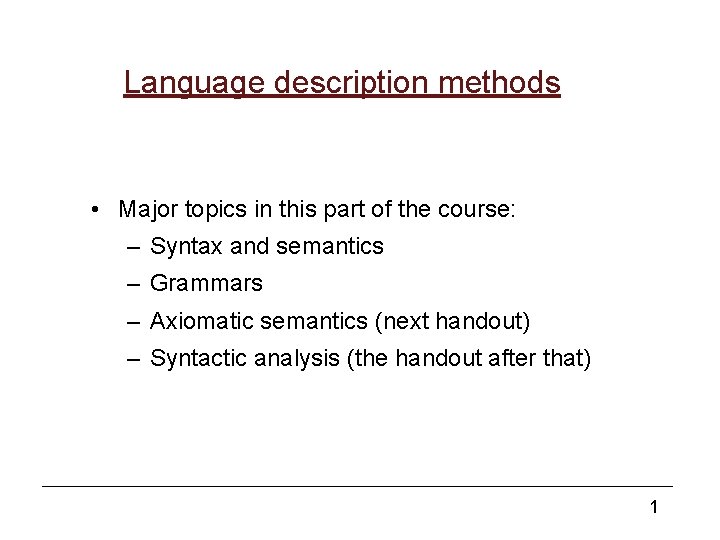 Language description methods

• Major topics in this part of the course:
– Syntax and semantics
– Grammars
– Axiomatic semantics (next handout)
– Syntactic analysis (the handout after that)

1